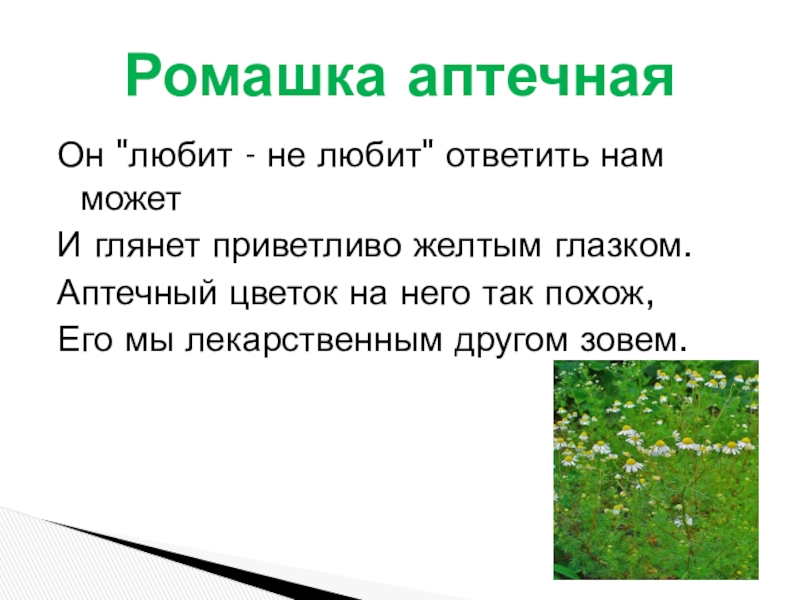 Ромашка аптечная

Он "любит - не любит" ответить нам может

И глянет приветливо желтым глазком.

Аптечный цветок на него так похож,

Его мы лекарственным другом зовем.